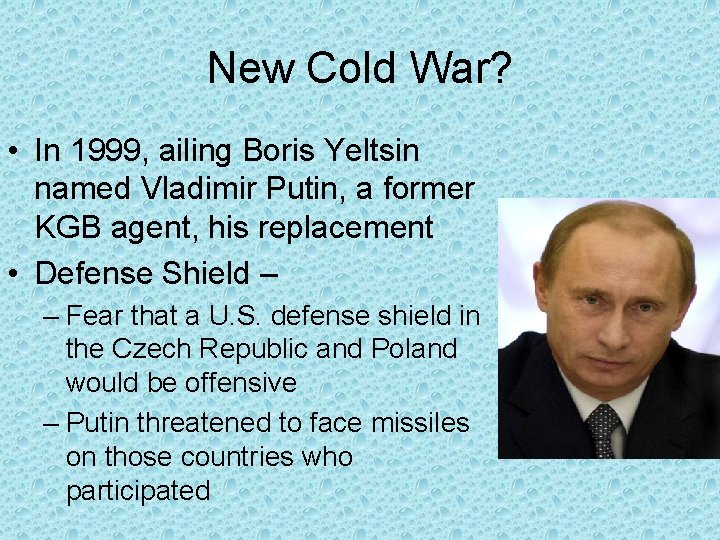 New Cold War?

• In 1999, ailing Boris Yeltsin named Vladimir Putin, a former KGB agent, his replacement
• Defense Shield –
– Fear that a U.S. defense shield in the Czech Republic and Poland would be offensive
– Putin threatened to face missiles on those countries who participated